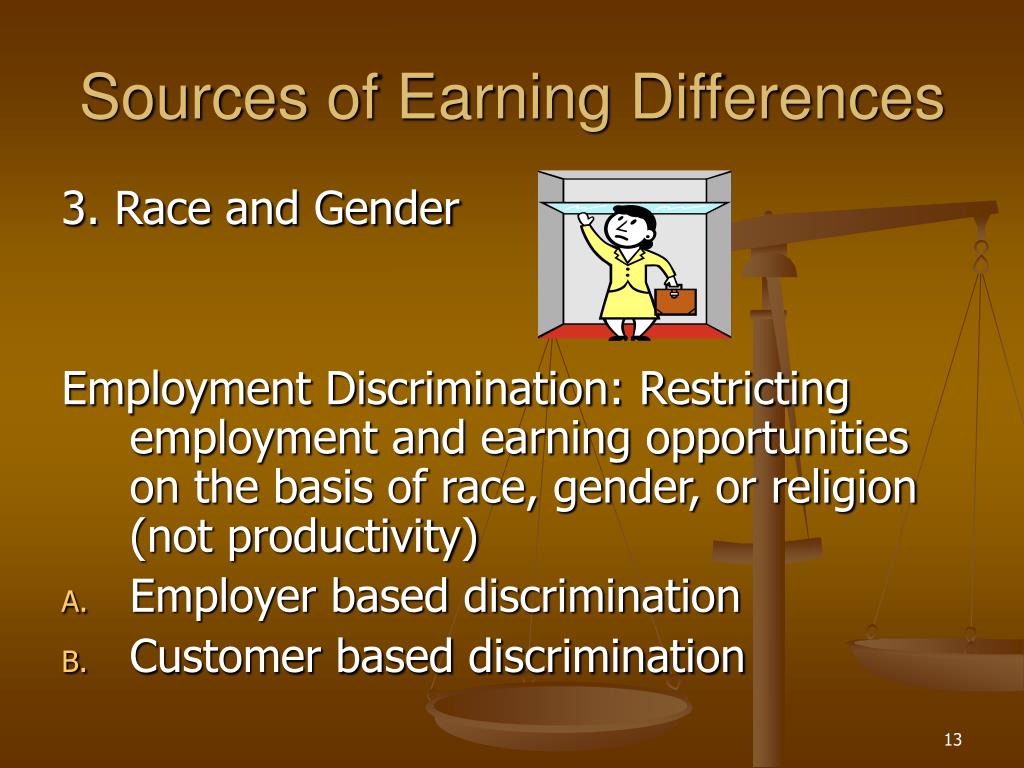 Sources of Earning Differences

3. Race and Gender

Employment Discrimination: Restricting employment and earning opportunities on the basis of race, gender, or religion (not productivity)

A. Employer based discrimination
B. Customer based discrimination

13